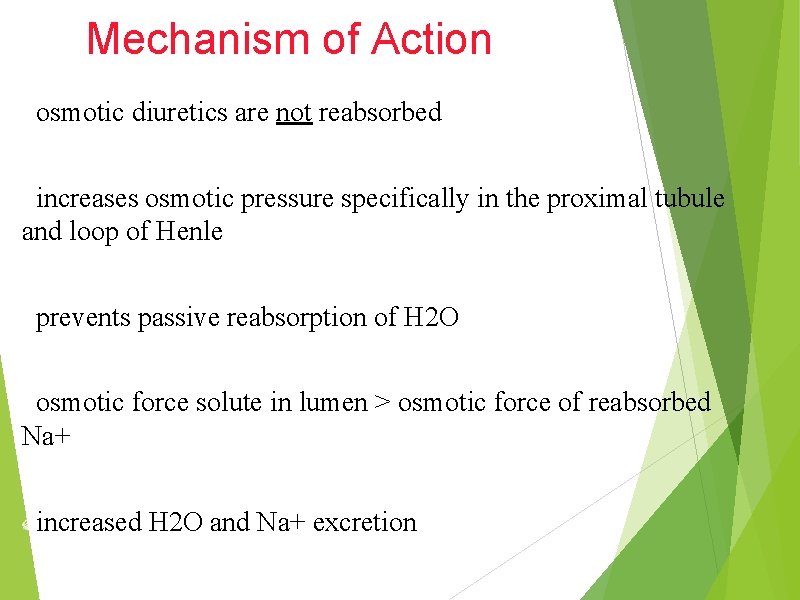 Mechanism of Action

osmotic diuretics are not reabsorbed

increases osmotic pressure specifically in the proximal tubule and loop of Henle

prevents passive reabsorption of H2O

osmotic force solute in lumen > osmotic force of reabsorbed Na+

increased H2O and Na+ excretion